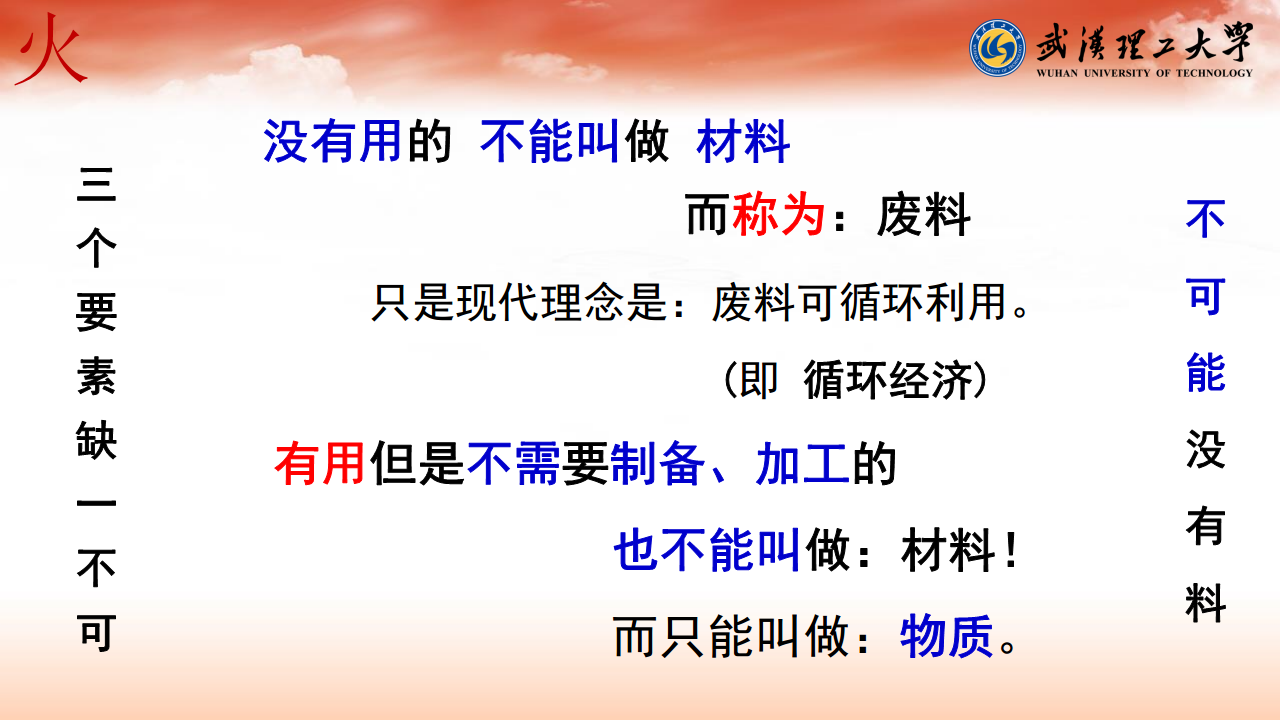 火

武漢理工大學
WUHAN UNIVERSITY OF TECHNOLOGY

三个要素缺一不可

没有用的 不能叫做 材料

而称为：废料

只是现代理念是：废料可循环利用。

（即 循环经济）

有用但是不需要制备、加工的

也不能叫做：材料！

而只能叫做：物质。

不可能没有料